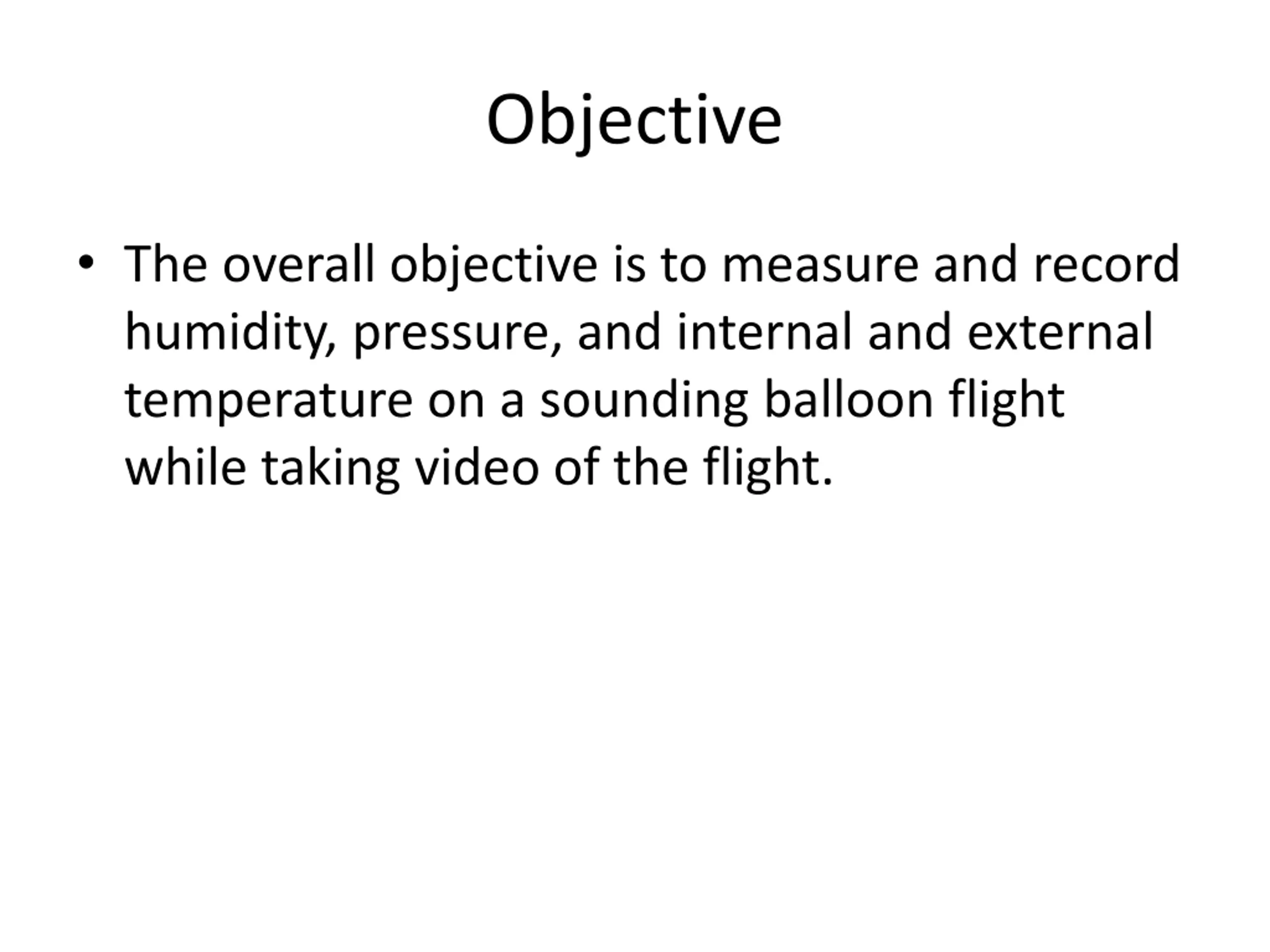 Objective

• The overall objective is to measure and record humidity, pressure, and internal and external temperature on a sounding balloon flight while taking video of the flight.